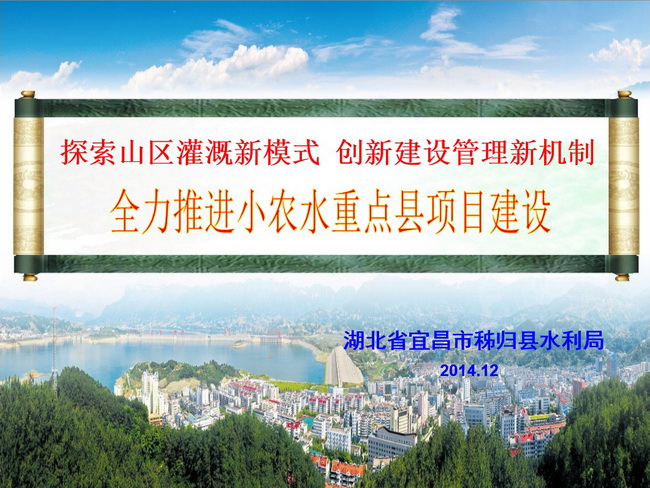 探索山区灌溉新模式 创新建设管理新机制

全力推进小农水重点县项目建设

湖北省宜昌市秭归县水利局

2014.12